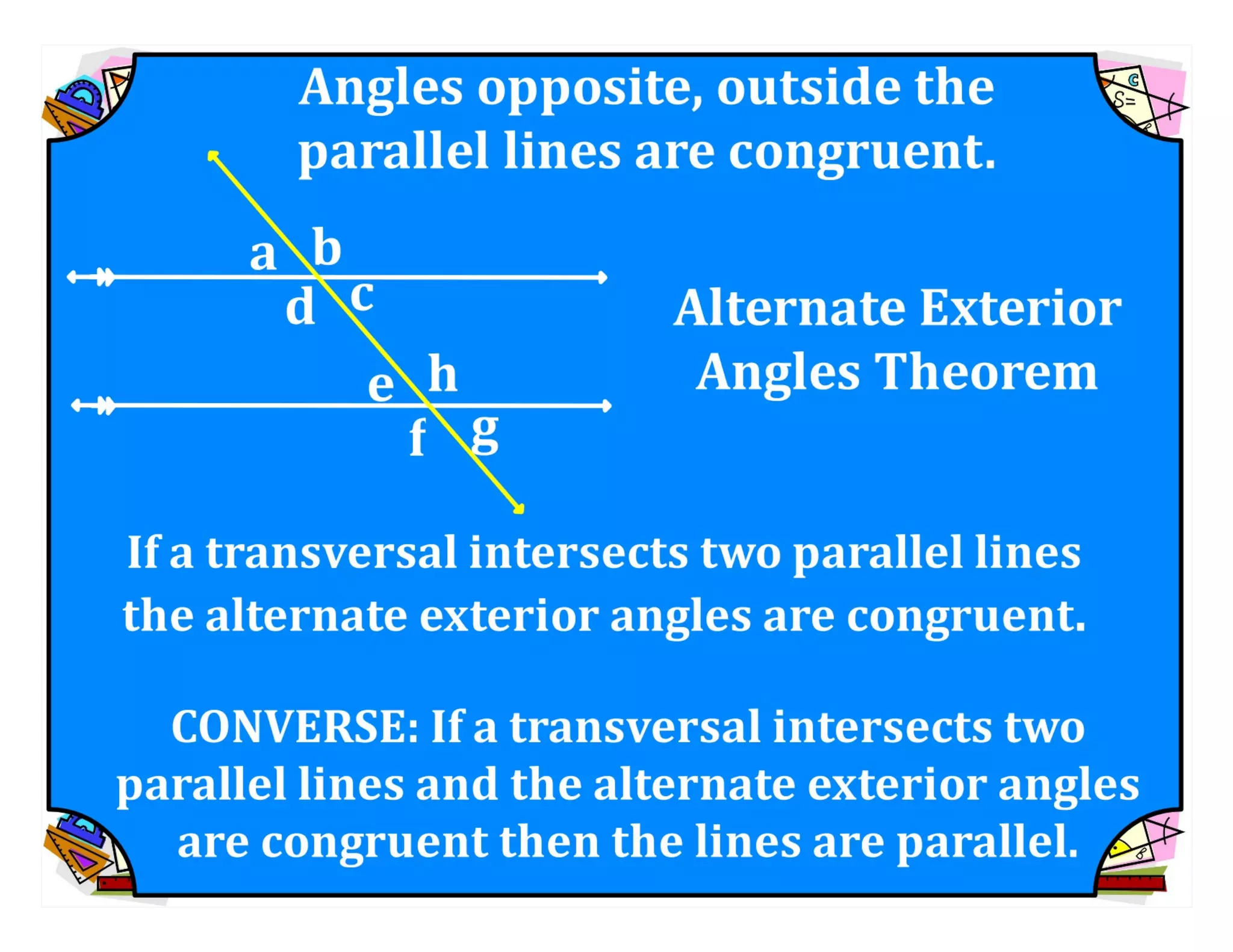 Angles opposite, outside the parallel lines are congruent.

a b
d c

e h
f g

Alternate Exterior Angles Theorem

If a transversal intersects two parallel lines the alternate exterior angles are congruent.

CONVERSE: If a transversal intersects two parallel lines and the alternate exterior angles are congruent then the lines are parallel.